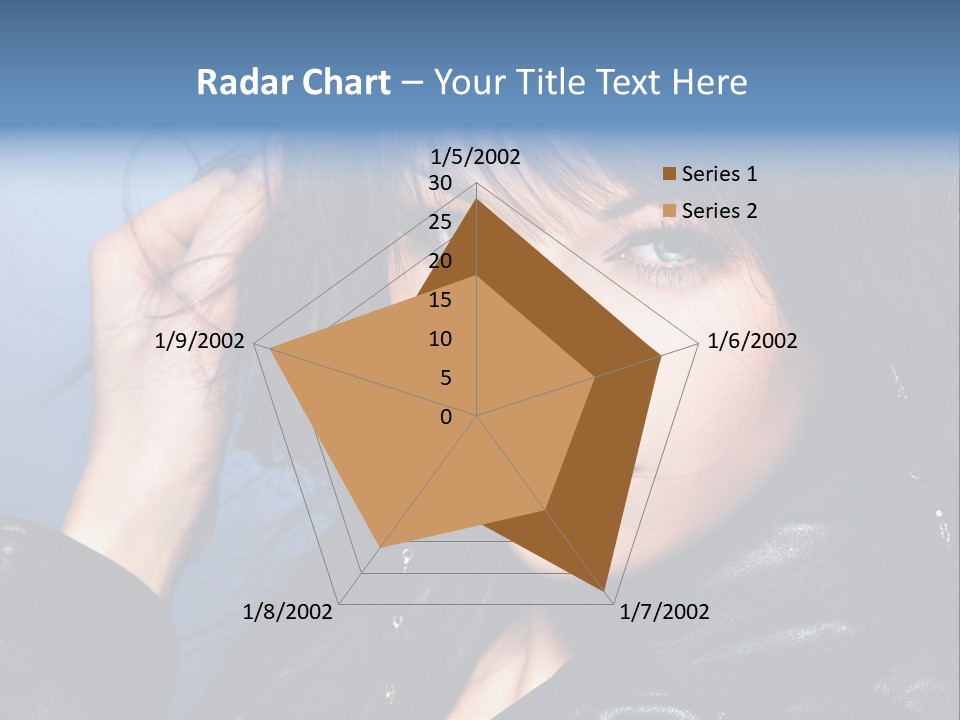 Radar Chart – Your Title Text Here

1/5/2002

30
25
20
15
10
5
0

1/6/2002

1/7/2002

1/8/2002

1/9/2002

Series 1
Series 2